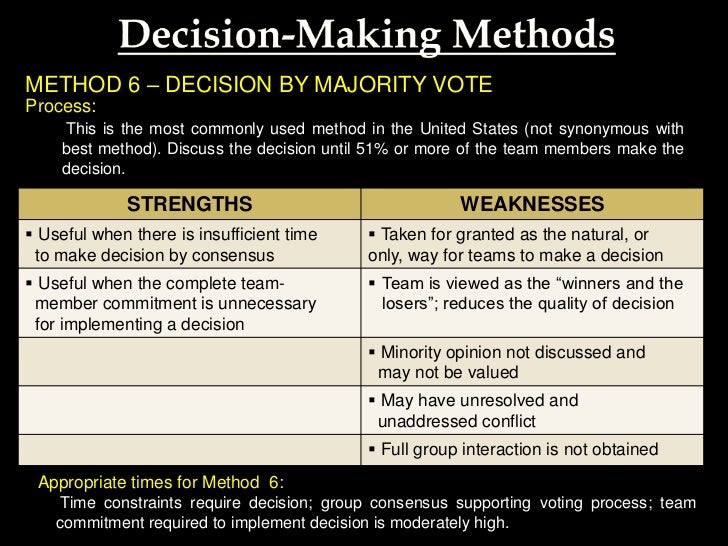 Decision-Making Methods

METHOD 6 – DECISION BY MAJORITY VOTE
Process:
This is the most commonly used method in the United States (not synonymous with best method). Discuss the decision until 51% or more of the team members make the decision.

| STRENGTHS | WEAKNESSES |
|---|---|
| ▪ Useful when there is insufficient time to make decision by consensus | ▪ Taken for granted as the natural, or only, way for teams to make a decision |
| ▪ Useful when the complete team-member commitment is unnecessary for implementing a decision | ▪ Team is viewed as the “winners and the losers”; reduces the quality of decision |
| | ▪ Minority opinion not discussed and may not be valued |
| | ▪ May have unresolved and unaddressed conflict |
| | ▪ Full group interaction is not obtained |

Appropriate times for Method 6:
Time constraints require decision; group consensus supporting voting process; team commitment required to implement decision is moderately high.